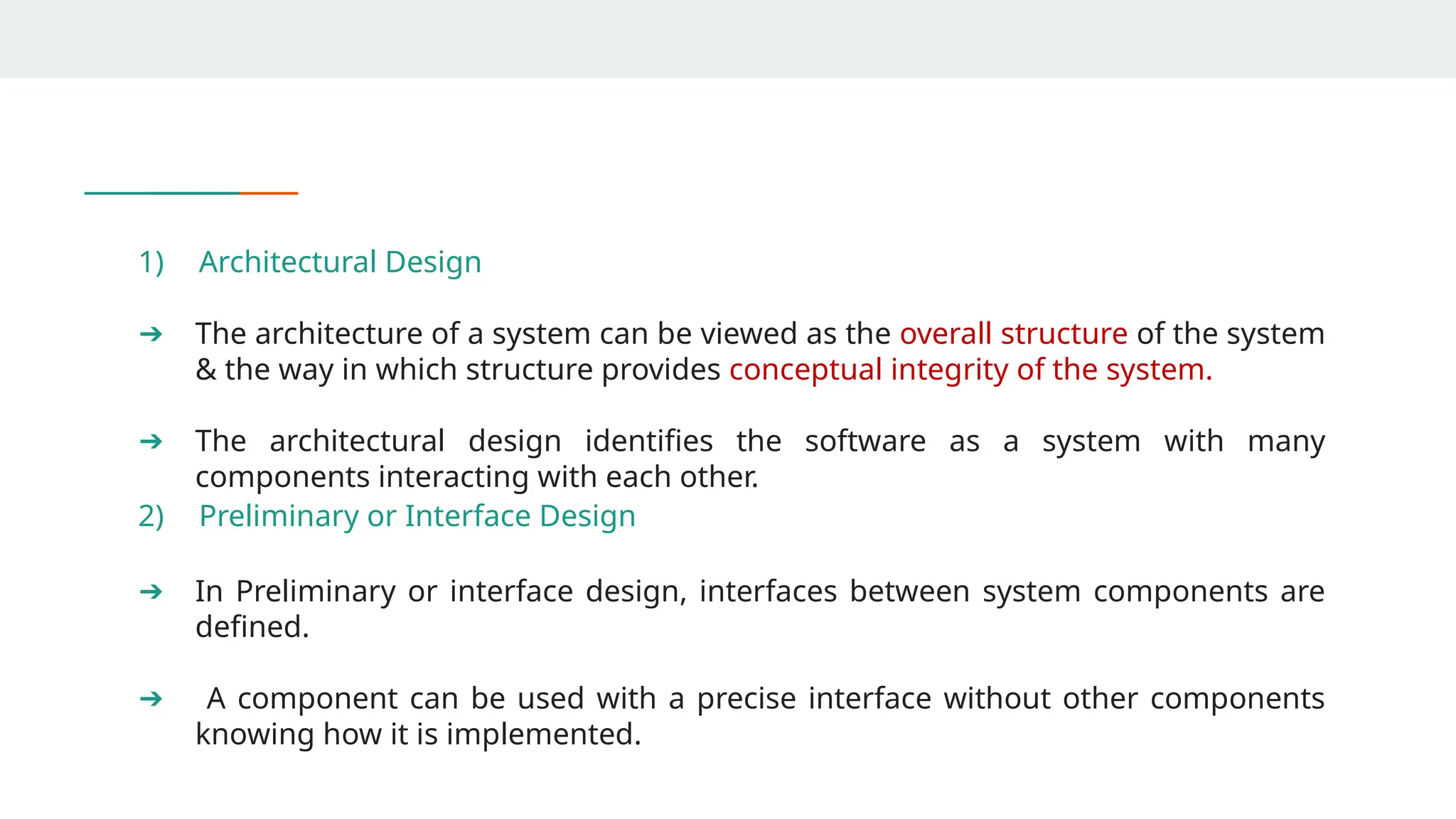 1) Architectural Design

➔ The architecture of a system can be viewed as the overall structure of the system & the way in which structure provides conceptual integrity of the system.

➔ The architectural design identifies the software as a system with many components interacting with each other.

2) Preliminary or Interface Design

➔ In Preliminary or interface design, interfaces between system components are defined.

➔ A component can be used with a precise interface without other components knowing how it is implemented.